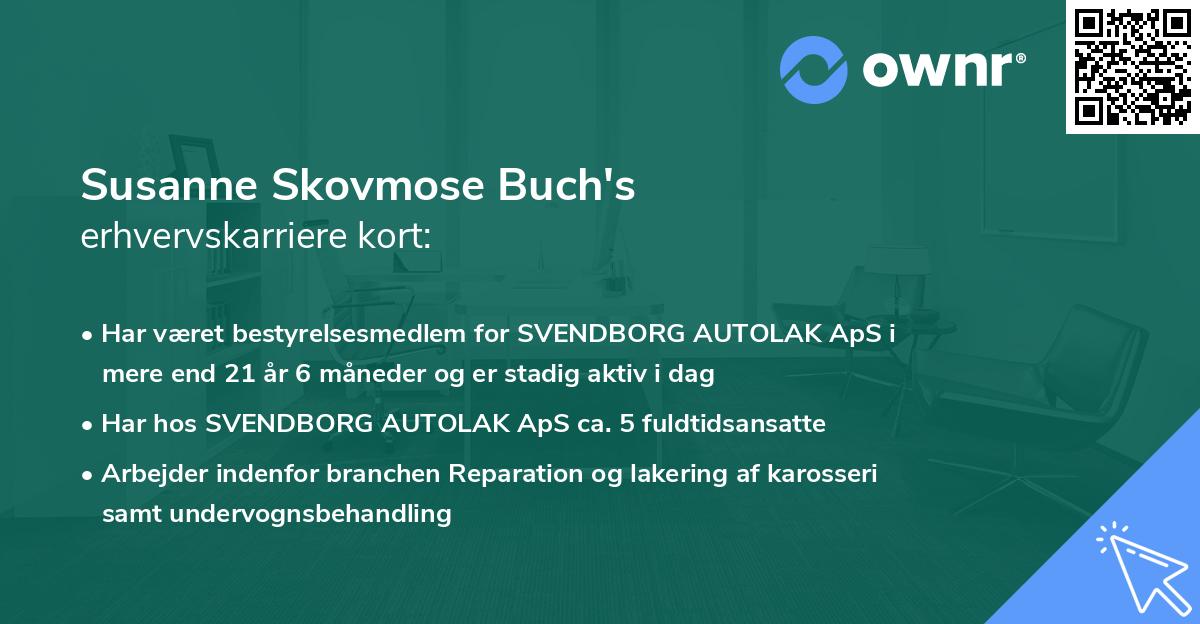 ownr®

Susanne Skovmose Buch's
erhvervskarriere kort:

• Har været bestyrelsesmedlem for SVENDBORG AUTOLAK ApS i mere end 21 år 6 måneder og er stadig aktiv i dag

• Har hos SVENDBORG AUTOLAK ApS ca. 5 fuldtidsansatte

• Arbejder indenfor branchen Reparation og lakering af karosseri samt undervognsbehandling